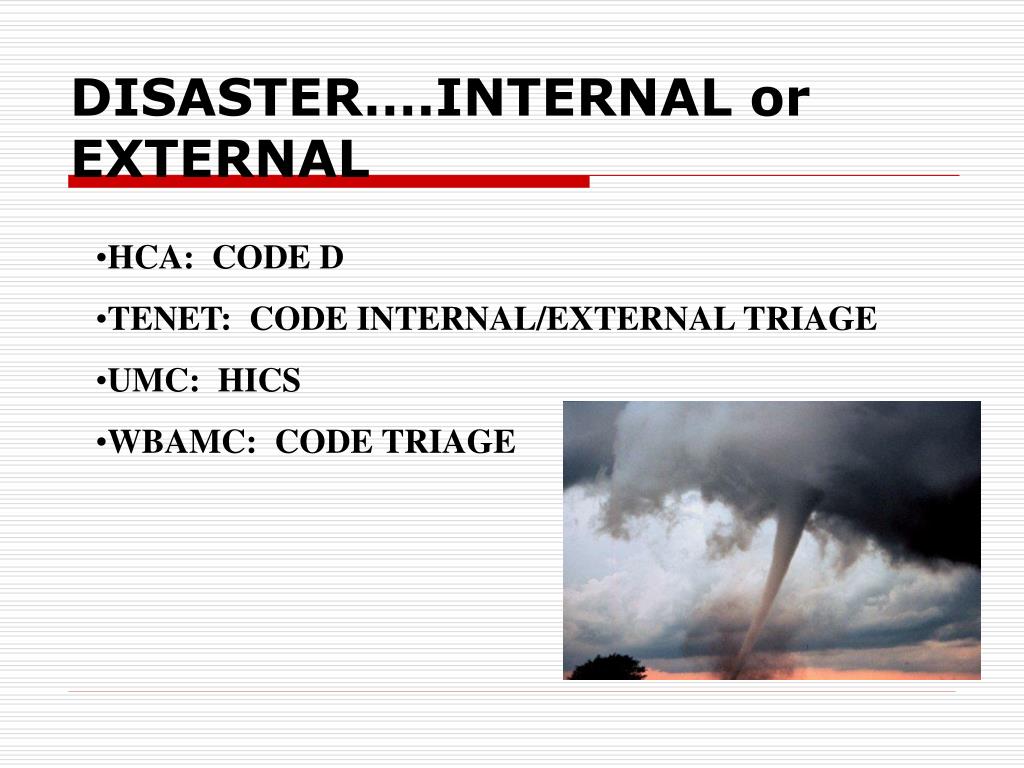 DISASTER….INTERNAL or EXTERNAL

•HCA: CODE D
•TENET: CODE INTERNAL/EXTERNAL TRIAGE
•UMC: HICS
•WBAMC: CODE TRIAGE